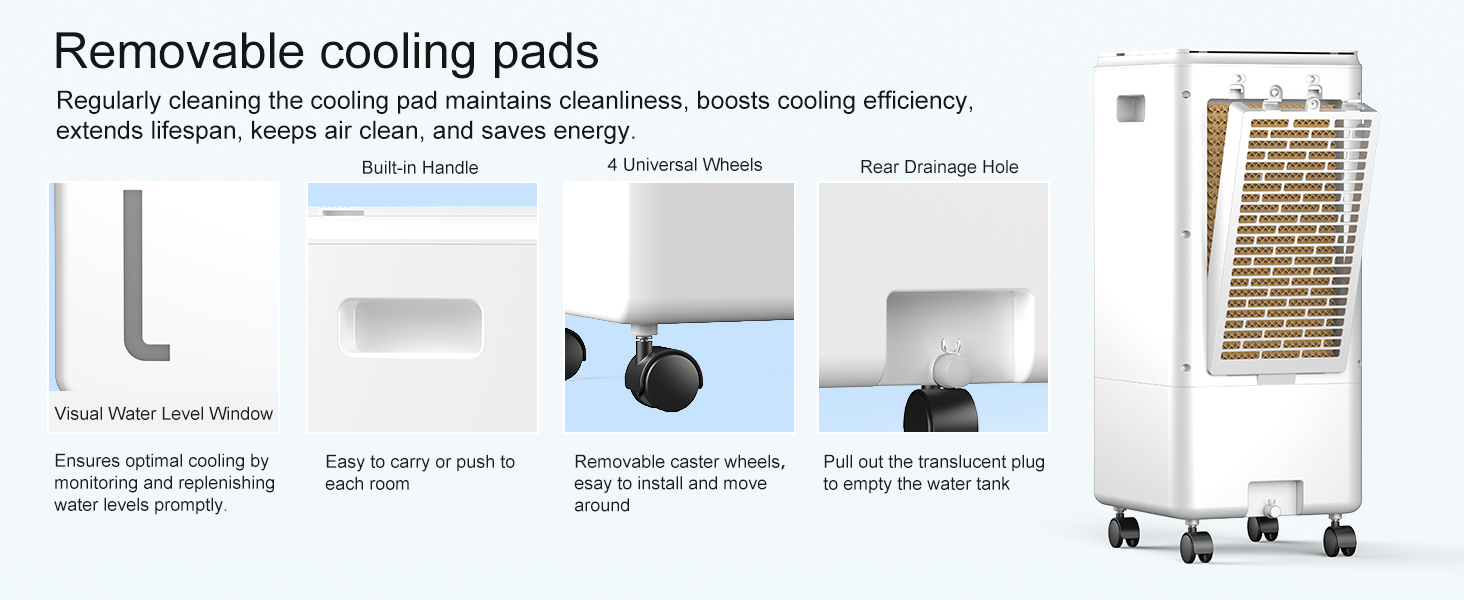 Removable cooling pads

Regularly cleaning the cooling pad maintains cleanliness, boosts cooling efficiency, extends lifespan, keeps air clean, and saves energy.

Visual Water Level Window

Ensures optimal cooling by monitoring and replenishing water levels promptly.

Built-in Handle

Easy to carry or push to each room

4 Universal Wheels

Removable caster wheels, esay to install and move around

Rear Drainage Hole

Pull out the translucent plug to empty the water tank